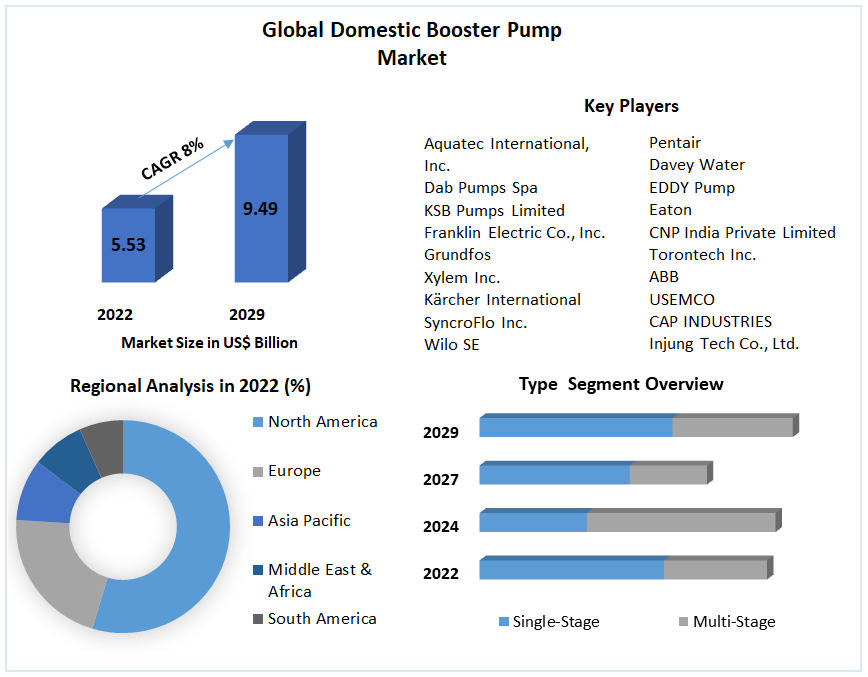 Global Domestic Booster Pump Market

CAGR 8%

5.53

9.49

2022

2029

Market Size in US$ Billion

Key Players

Aquatec International, Inc.
Dab Pumps Spa
KSB Pumps Limited
Franklin Electric Co., Inc.
Grundfos
Xylem Inc.
Kärcher International
SyncroFlo Inc.
Wilo SE

Pentair
Davey Water
EDDY Pump
Eaton
CNP India Private Limited
Torontech Inc.
ABB
USEMCO
CAP INDUSTRIES
Injung Tech Co., Ltd.

Regional Analysis in 2022 (%)

North America
Europe
Asia Pacific
Middle East & Africa
South America

Type Segment Overview

2029
2027
2024
2022

Single-Stage
Multi-Stage